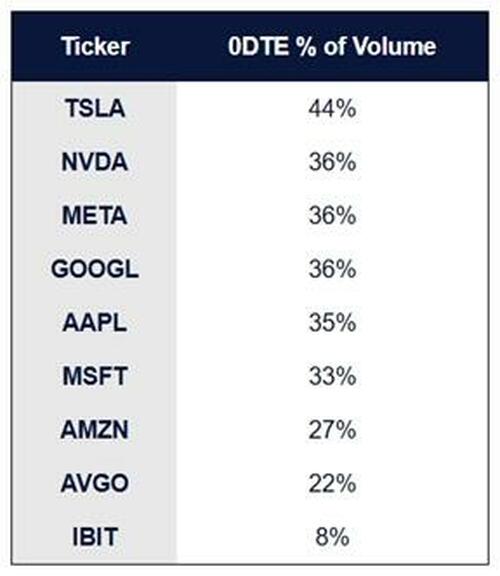 | Ticker | 0DTE % of Volume |
|---|---|
| TSLA | 44% |
| NVDA | 36% |
| META | 36% |
| GOOGL | 36% |
| AAPL | 35% |
| MSFT | 33% |
| AMZN | 27% |
| AVGO | 22% |
| IBIT | 8% |